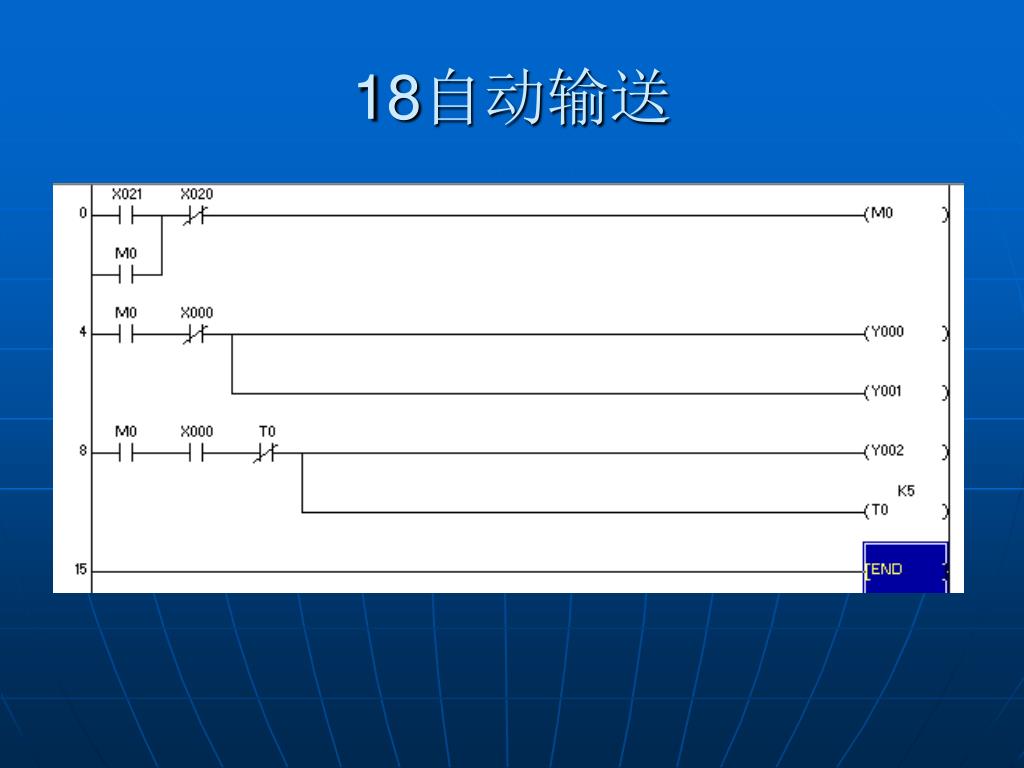 18自动输送

0
X021
X020
(M0 )
M0

4
M0
X000
(Y000 )
(Y001 )

8
M0
X000
T0
(Y002 )
K5
(T0 )

15
[END ]